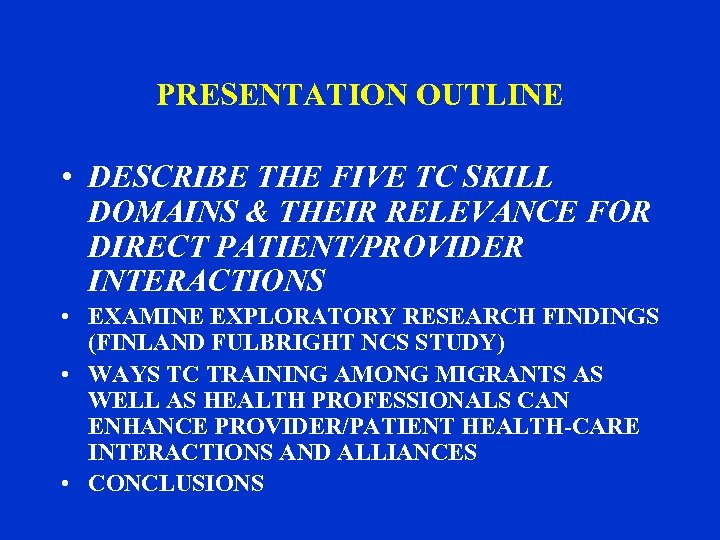 PRESENTATION OUTLINE

• DESCRIBE THE FIVE TC SKILL DOMAINS & THEIR RELEVANCE FOR DIRECT PATIENT/PROVIDER INTERACTIONS
• EXAMINE EXPLORATORY RESEARCH FINDINGS (FINLAND FULBRIGHT NCS STUDY)
• WAYS TC TRAINING AMONG MIGRANTS AS WELL AS HEALTH PROFESSIONALS CAN ENHANCE PROVIDER/PATIENT HEALTH-CARE INTERACTIONS AND ALLIANCES
• CONCLUSIONS